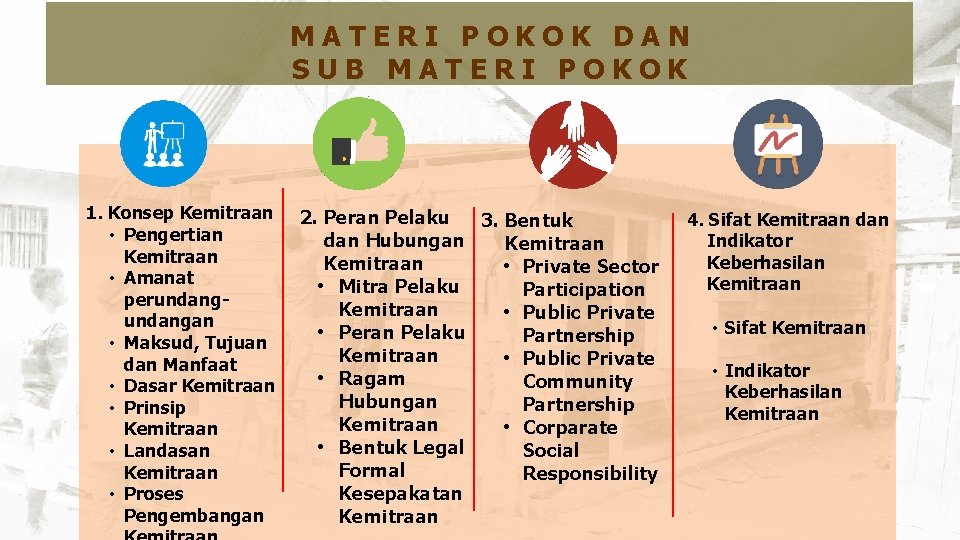 MATERI POKOK DAN SUB MATERI POKOK

1. Konsep Kemitraan
• Pengertian Kemitraan
• Amanat perundang-undangan
• Maksud, Tujuan dan Manfaat
• Dasar Kemitraan
• Prinsip Kemitraan
• Landasan Kemitraan
• Proses Pengembangan Kemitraan

2. Peran Pelaku dan Hubungan Kemitraan
• Mitra Pelaku Kemitraan
• Peran Pelaku Kemitraan
• Ragam Hubungan Kemitraan
• Bentuk Legal Formal Kesepakatan Kemitraan

3. Bentuk Kemitraan
• Private Sector Participation
• Public Private Partnership
• Public Private Community Partnership
• Corparate Social Responsibility

4. Sifat Kemitraan dan Indikator Keberhasilan Kemitraan
• Sifat Kemitraan
• Indikator Keberhasilan Kemitraan